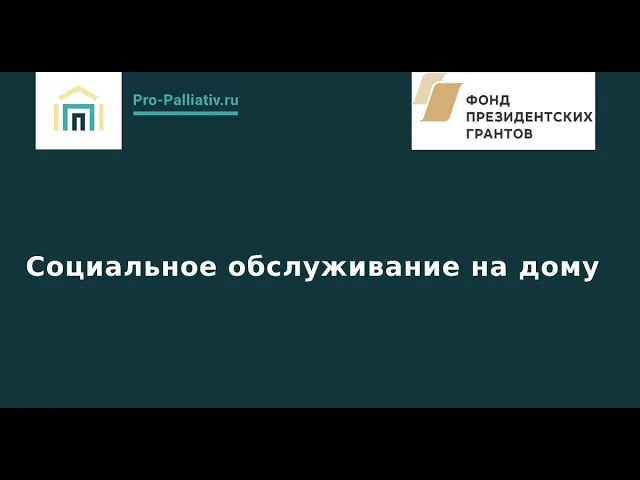 Pro-Palliativ.ru

ФОНД
ПРЕЗИДЕНТСКИХ
ГРАНТОВ

Социальное обслуживание на дому